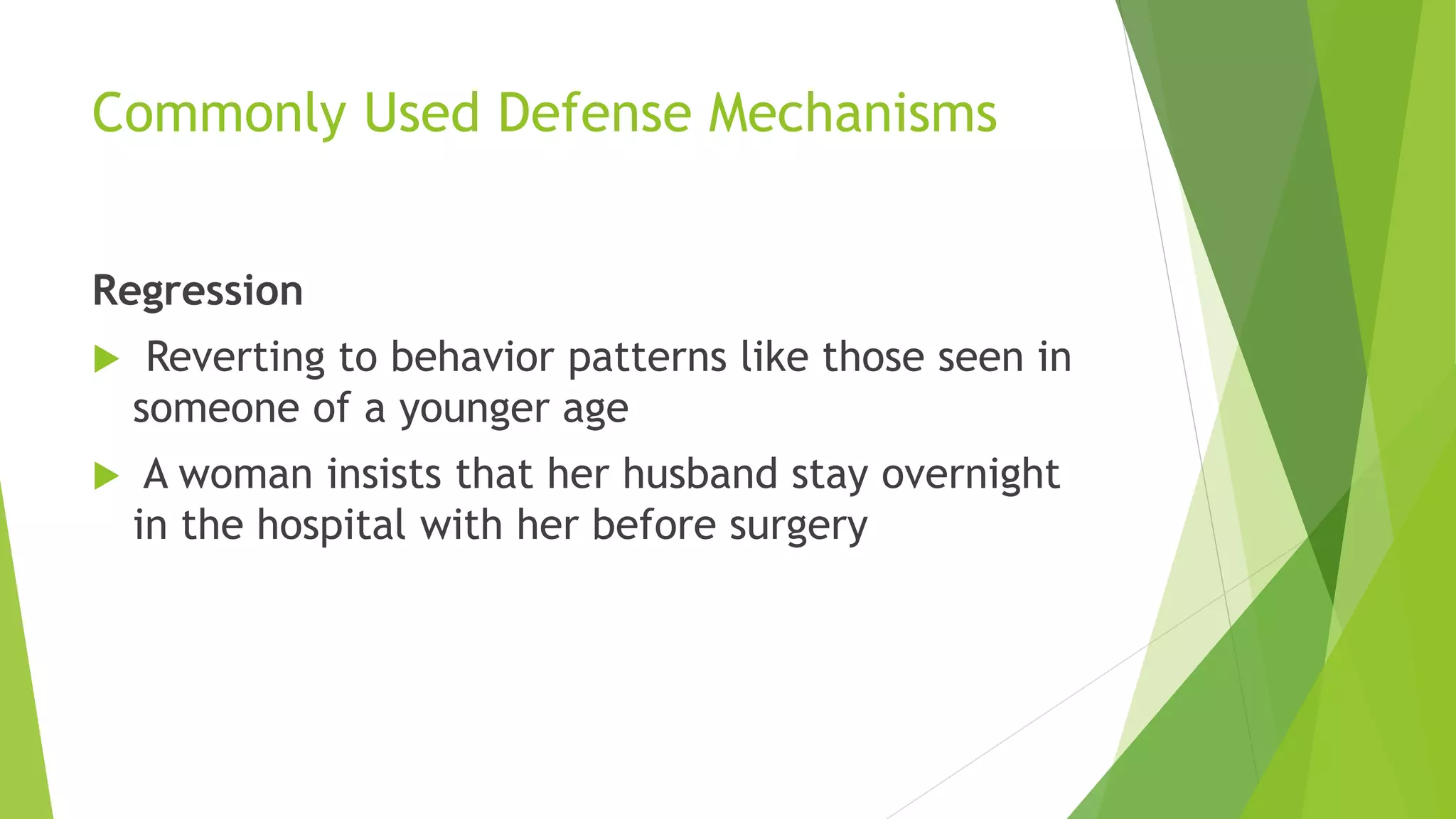 Commonly Used Defense Mechanisms

Regression

▶ Reverting to behavior patterns like those seen in someone of a younger age

▶ A woman insists that her husband stay overnight in the hospital with her before surgery